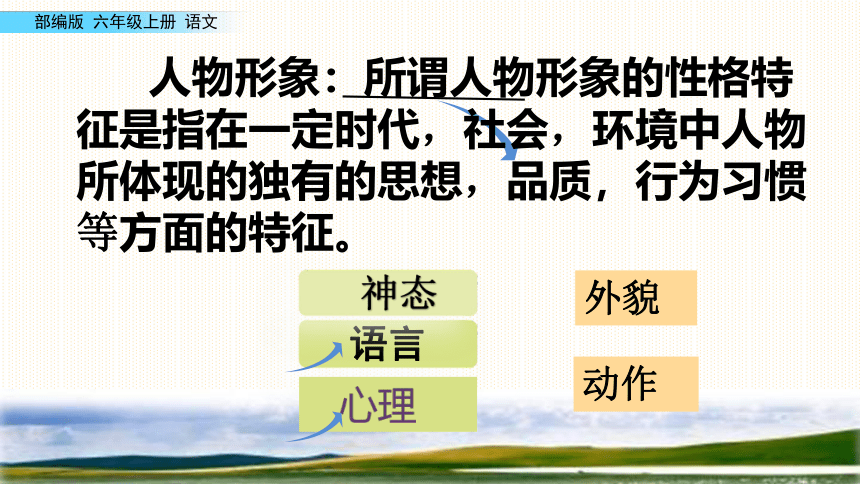 部编版 六年级上册 语文

人物形象：所谓人物形象的性格特征是指在一定时代，社会，环境中人物所体现的独有的思想，品质，行为习惯等方面的特征。

神态

语言

心理

外貌

动作